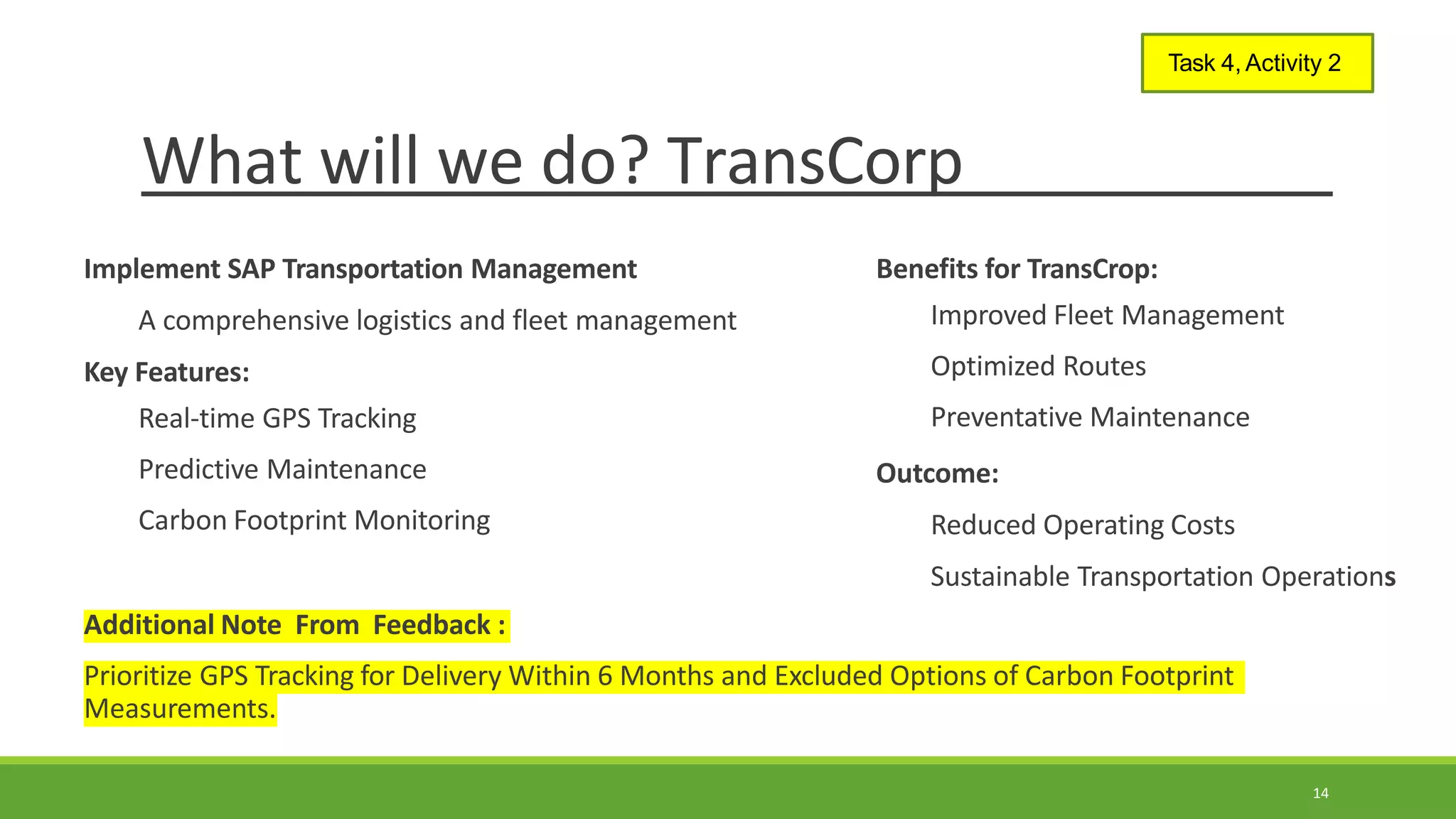 Task 4, Activity 2

What will we do? TransCorp

Implement SAP Transportation Management

A comprehensive logistics and fleet management

Key Features:

Real-time GPS Tracking

Predictive Maintenance

Carbon Footprint Monitoring

Benefits for TransCrop:

Improved Fleet Management

Optimized Routes

Preventative Maintenance

Outcome:

Reduced Operating Costs

Sustainable Transportation Operations

Additional Note From Feedback :

Prioritize GPS Tracking for Delivery Within 6 Months and Excluded Options of Carbon Footprint Measurements.

14